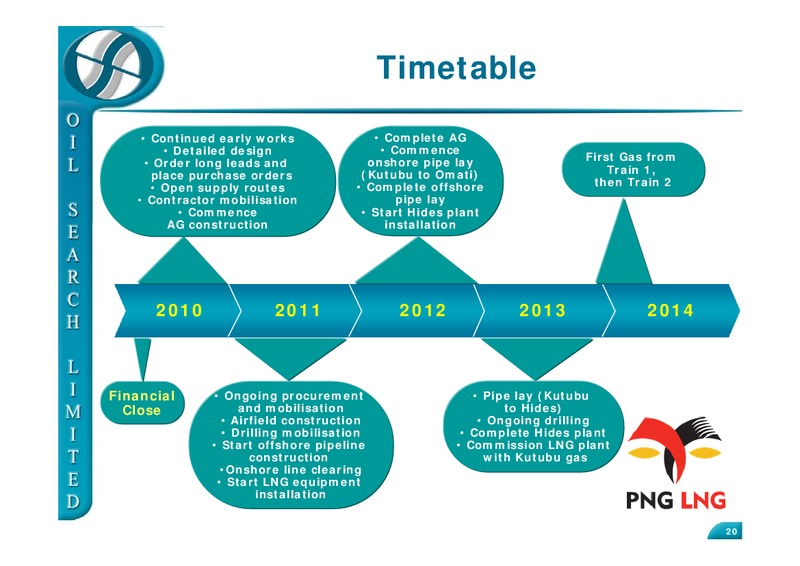 OIL SEARCH LIMITED

Timetable

• Continued early works
• Detailed design
• Order long leads and place purchase orders
• Open supply routes
• Contractor mobilisation
• Commence AG construction

• Complete AG
• Commence onshore pipe lay (Kutubu to Omati)
• Complete offshore pipe lay
• Start Hides plant installation

First Gas from Train 1, then Train 2

2010 2011 2012 2013 2014

Financial Close

• Ongoing procurement and mobilisation
• Airfield construction
• Drilling mobilisation
• Start offshore pipeline construction
•Onshore line clearing
• Start LNG equipment installation

• Pipe lay (Kutubu to Hides)
• Ongoing drilling
• Complete Hides plant
• Commission LNG plant with Kutubu gas

PNG LNG

20